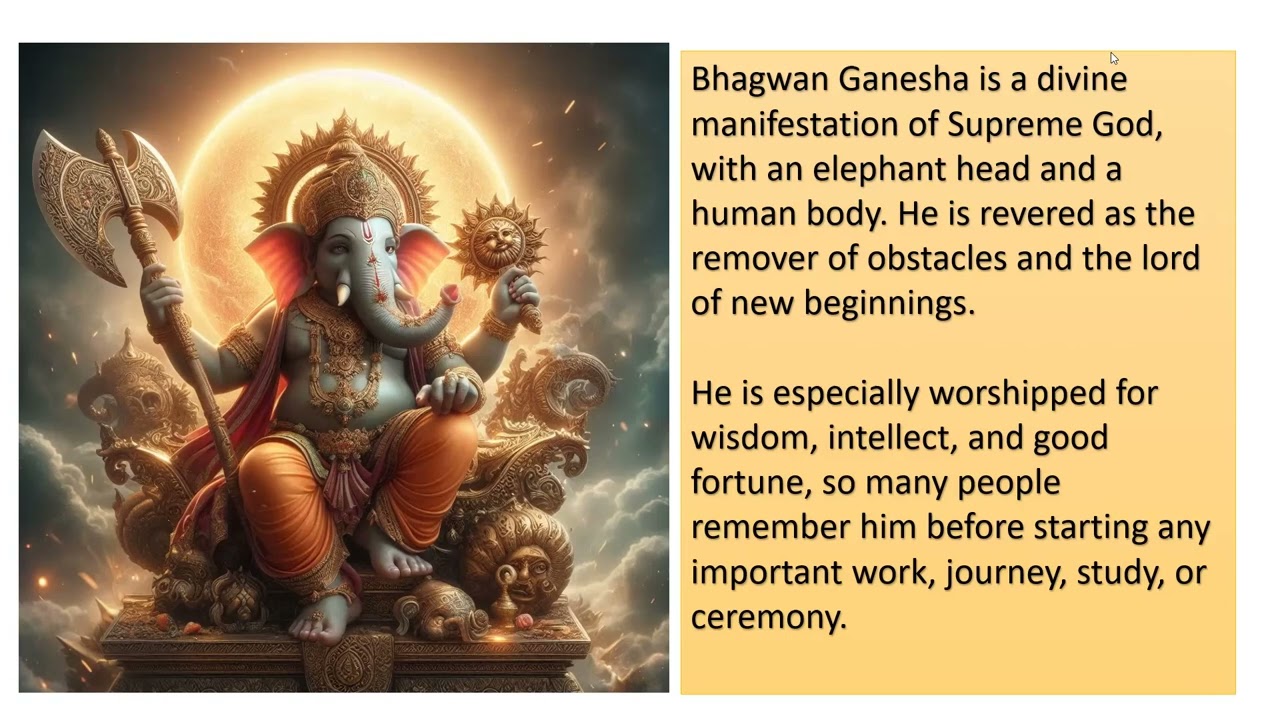 Bhagwan Ganesha is a divine manifestation of Supreme God, with an elephant head and a human body. He is revered as the remover of obstacles and the lord of new beginnings.

He is especially worshipped for wisdom, intellect, and good fortune, so many people remember him before starting any important work, journey, study, or ceremony.